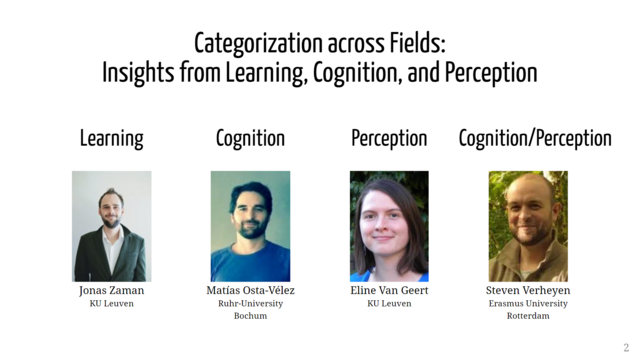 Categorization across Fields:
Insights from Learning, Cognition, and Perception

Learning

Jonas Zaman
KU Leuven

Cognition

Matías Osta-Vélez
Ruhr-University Bochum

Perception

Eline Van Geert
KU Leuven

Cognition/Perception

Steven Verheyen
Erasmus University Rotterdam

2